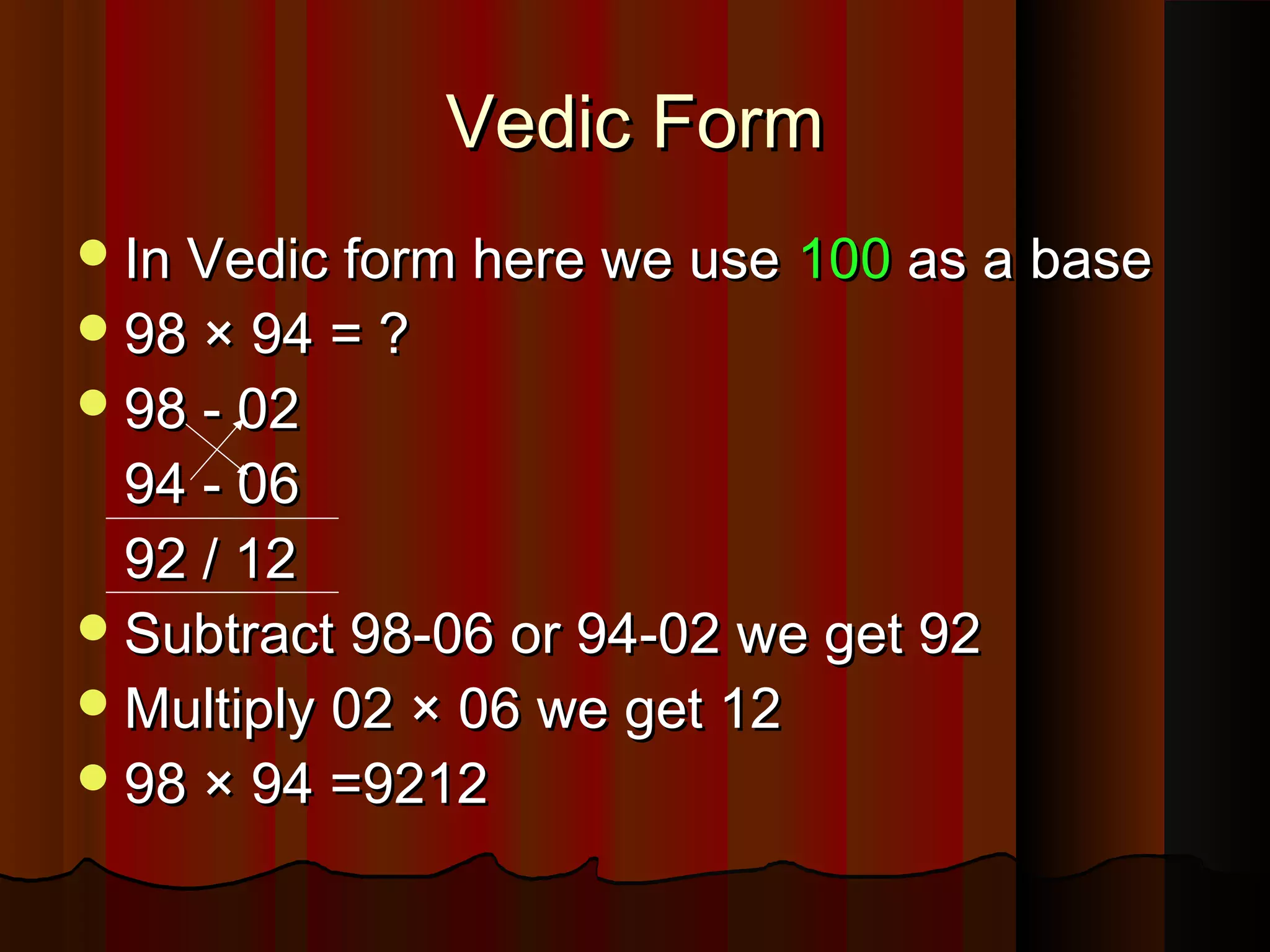 Vedic Form

- In Vedic form here we use 100 as a base
- 98 × 94 = ?
- 98 - 02

94 - 06

92 / 12

- Subtract 98-06 or 94-02 we get 92
- Multiply 02 × 06 we get 12
- 98 × 94 =9212